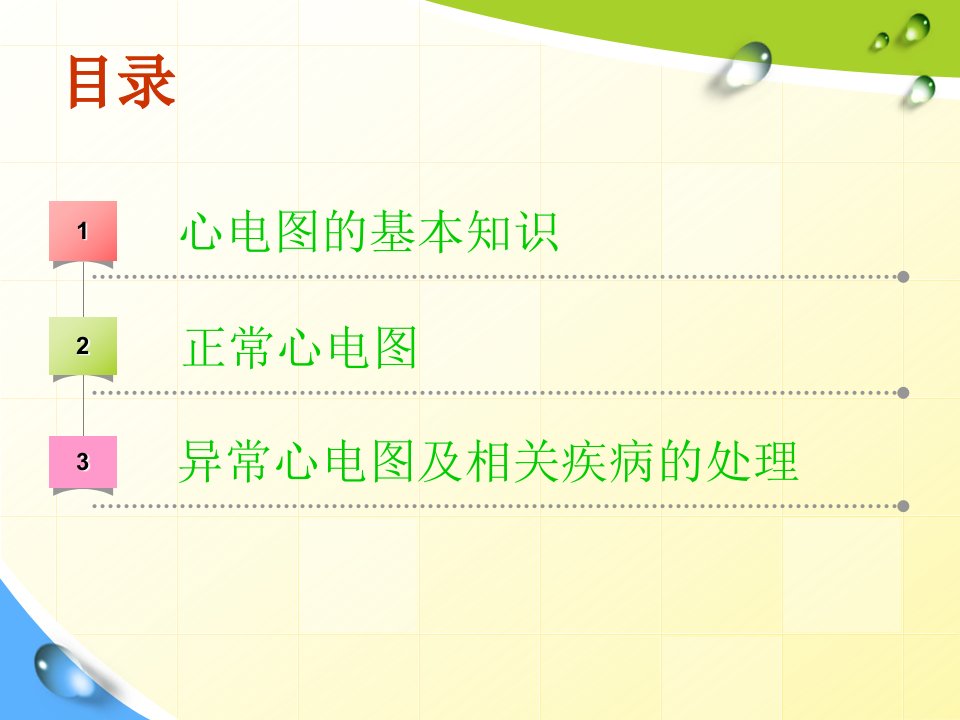 目录

1 心电图的基本知识

2 正常心电图

3 异常心电图及相关疾病的处理